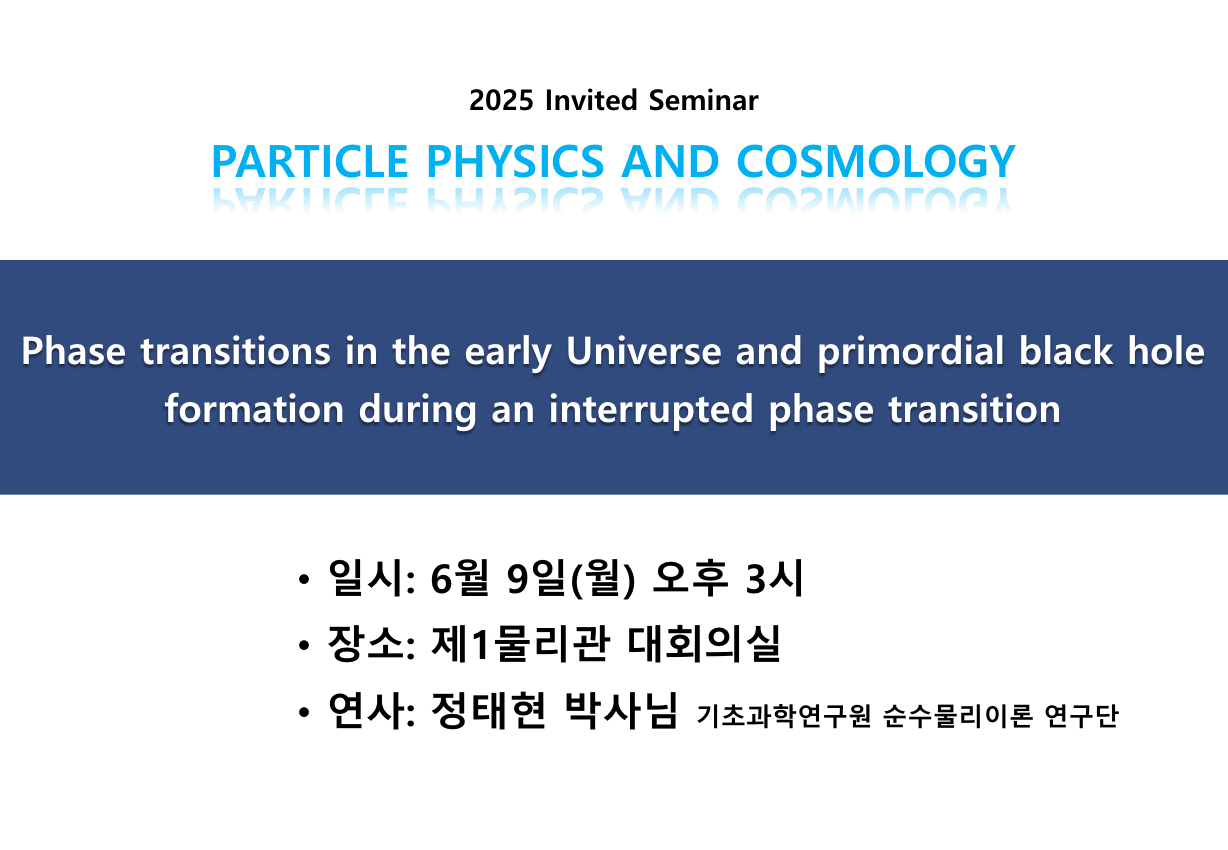 2025 Invited Seminar

PARTICLE PHYSICS AND COSMOLOGY

Phase transitions in the early Universe and primordial black hole formation during an interrupted phase transition

• 일시: 6월 9일(월) 오후 3시
• 장소: 제1물리관 대회의실
• 연사: 정태현 박사님 기초과학연구원 순수물리이론 연구단